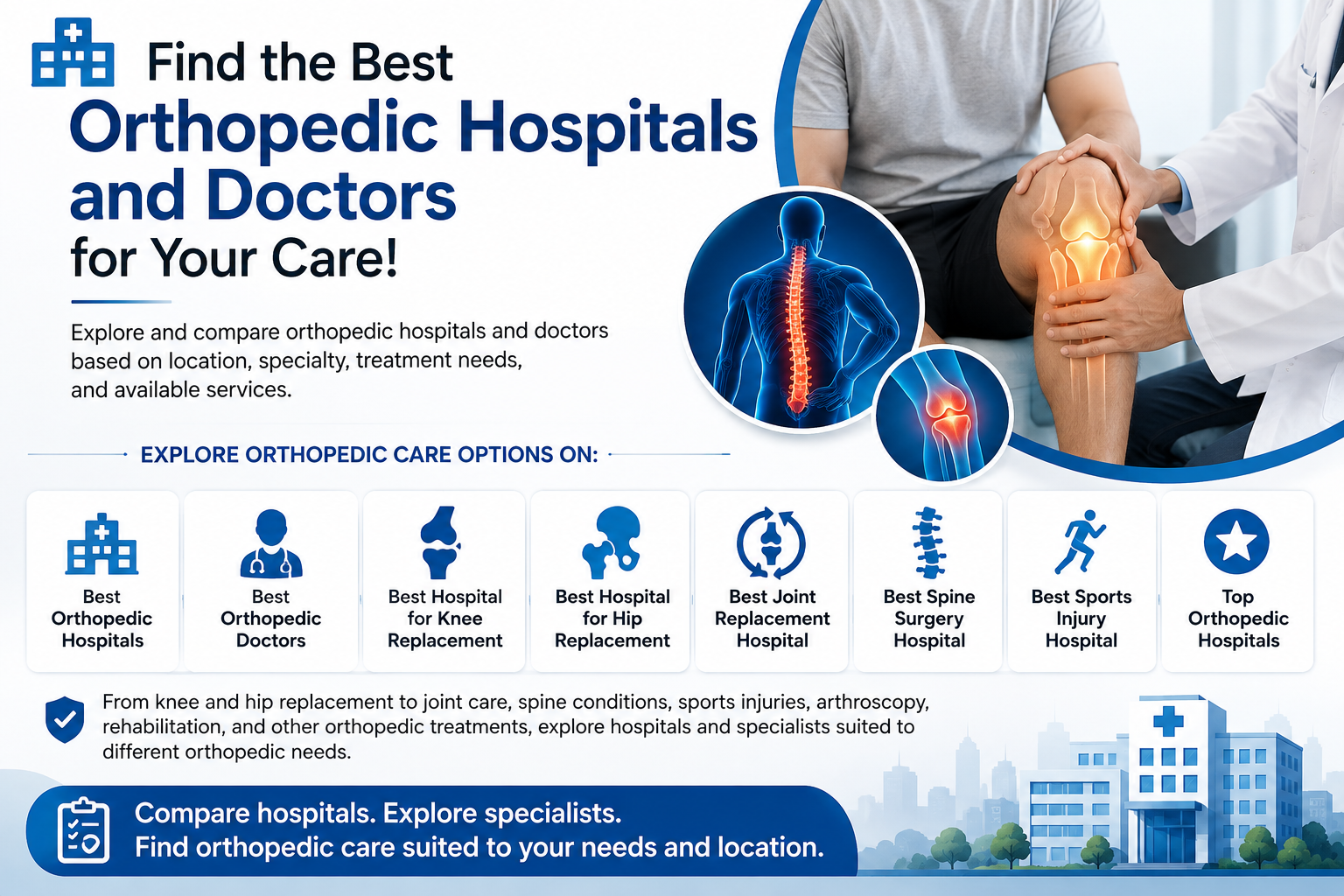 Find the Best
Orthopedic Hospitals and Doctors
for Your Care!

Explore and compare orthopedic hospitals and doctors based on location, specialty, treatment needs, and available services.

EXPLORE ORTHOPEDIC CARE OPTIONS ON:

Best Orthopedic Hospitals

Best Orthopedic Doctors

Best Hospital for Knee Replacement

Best Hospital for Hip Replacement

Best Joint Replacement Hospital

Best Spine Surgery Hospital

Best Sports Injury Hospital

Top Orthopedic Hospitals

From knee and hip replacement to joint care, spine conditions, sports injuries, arthroscopy, rehabilitation, and other orthopedic treatments, explore hospitals and specialists suited to different orthopedic needs.

Compare hospitals. Explore specialists.
Find orthopedic care suited to your needs and location.